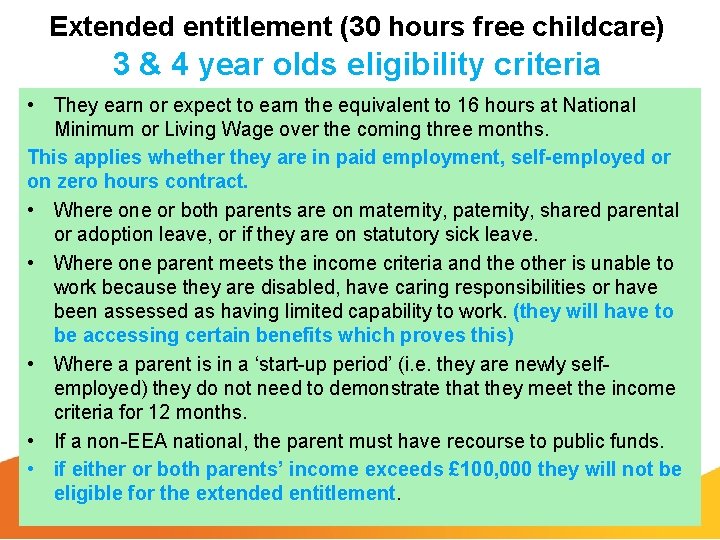 Extended entitlement (30 hours free childcare)
3 & 4 year olds eligibility criteria

• They earn or expect to earn the equivalent to 16 hours at National Minimum or Living Wage over the coming three months.

This applies whether they are in paid employment, self-employed or on zero hours contract.

• Where one or both parents are on maternity, paternity, shared parental or adoption leave, or if they are on statutory sick leave.

• Where one parent meets the income criteria and the other is unable to work because they are disabled, have caring responsibilities or have been assessed as having limited capability to work. (they will have to be accessing certain benefits which proves this)

• Where a parent is in a 'start-up period' (i.e. they are newly self-employed) they do not need to demonstrate that they meet the income criteria for 12 months.

• If a non-EEA national, the parent must have recourse to public funds.

• if either or both parents' income exceeds £100,000 they will not be eligible for the extended entitlement.